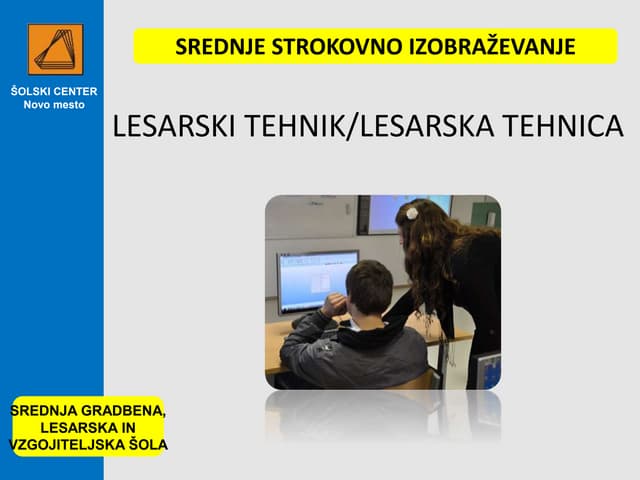 ŠOLSKI CENTER
Novo mesto

SREDNJE STROKOVNO IZOBRAŽEVANJE

LESARSKI TEHNIK/LESARSKA TEHNICA

SREDNJA GRADBENA, LESARSKA IN VZGOJITELJSKA ŠOLA